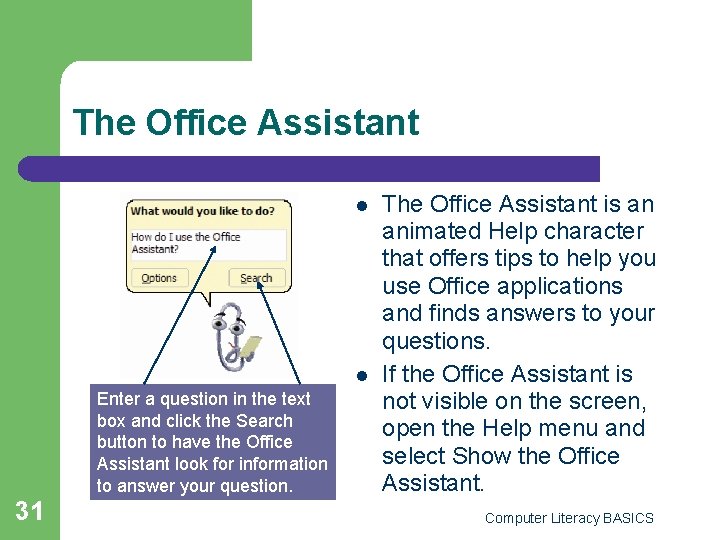 The Office Assistant

What would you like to do?

How do I use the Office Assistant?

Options

Search

Enter a question in the text box and click the Search button to have the Office Assistant look for information to answer your question.

- The Office Assistant is an animated Help character that offers tips to help you use Office applications and finds answers to your questions.
- If the Office Assistant is not visible on the screen, open the Help menu and select Show the Office Assistant.

31

Computer Literacy BASICS